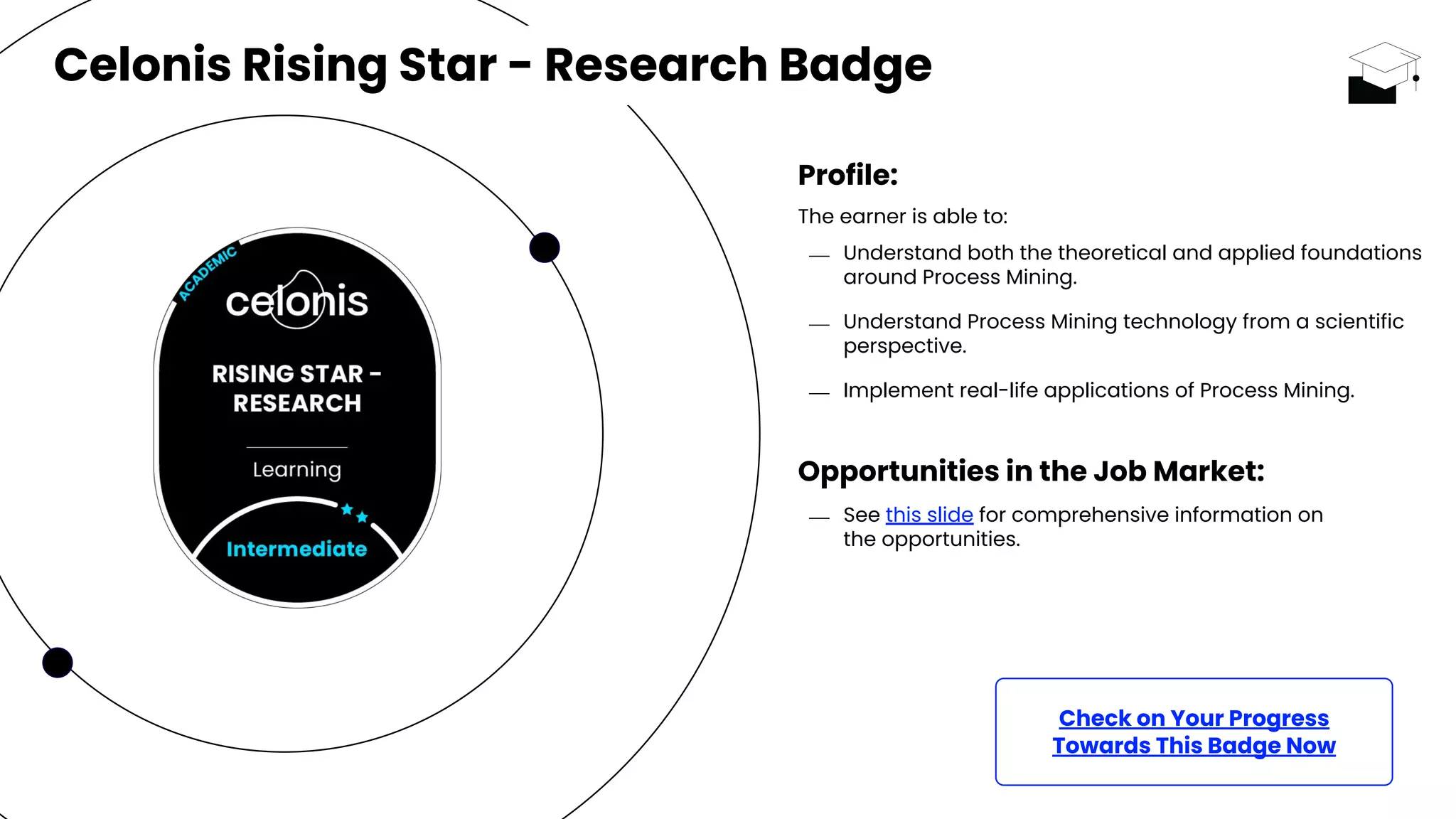 Celonis Rising Star - Research Badge

ACADEMIC

celonis

RISING STAR - RESEARCH

Learning

Intermediate

Profile:

The earner is able to:

— Understand both the theoretical and applied foundations around Process Mining.

— Understand Process Mining technology from a scientific perspective.

— Implement real-life applications of Process Mining.

Opportunities in the Job Market:

— See this slide for comprehensive information on the opportunities.

Check on Your Progress Towards This Badge Now